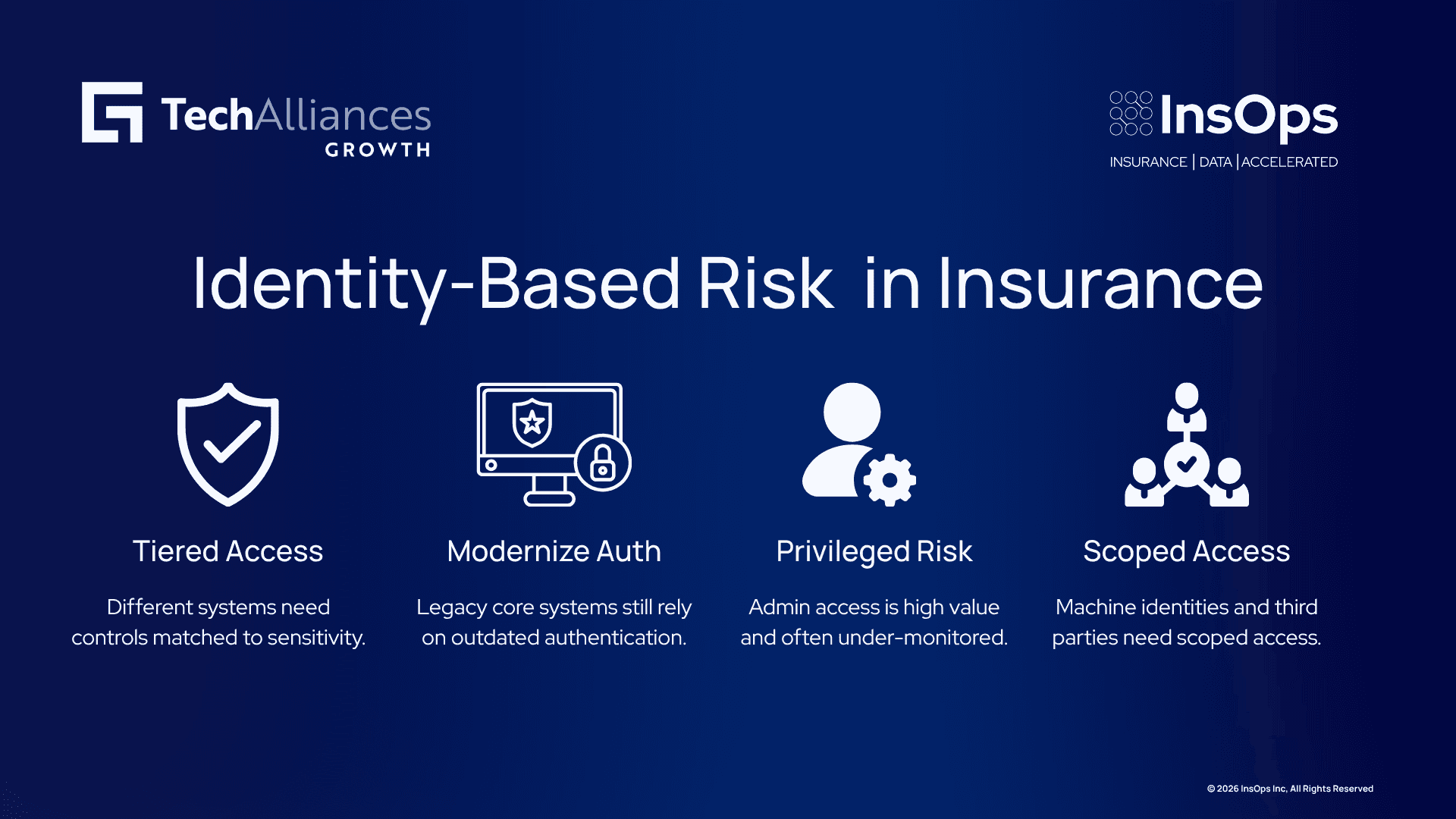 TechAlliances GROWTH

InsOps
INSURANCE | DATA | ACCELERATED

Identity-Based Risk in Insurance

Tiered Access

Different systems need controls matched to sensitivity.

Modernize Auth

Legacy core systems still rely on outdated authentication.

Privileged Risk

Admin access is high value and often under-monitored.

Scoped Access

Machine identities and third parties need scoped access.

© 2026 InsOps Inc, All Rights Reserved